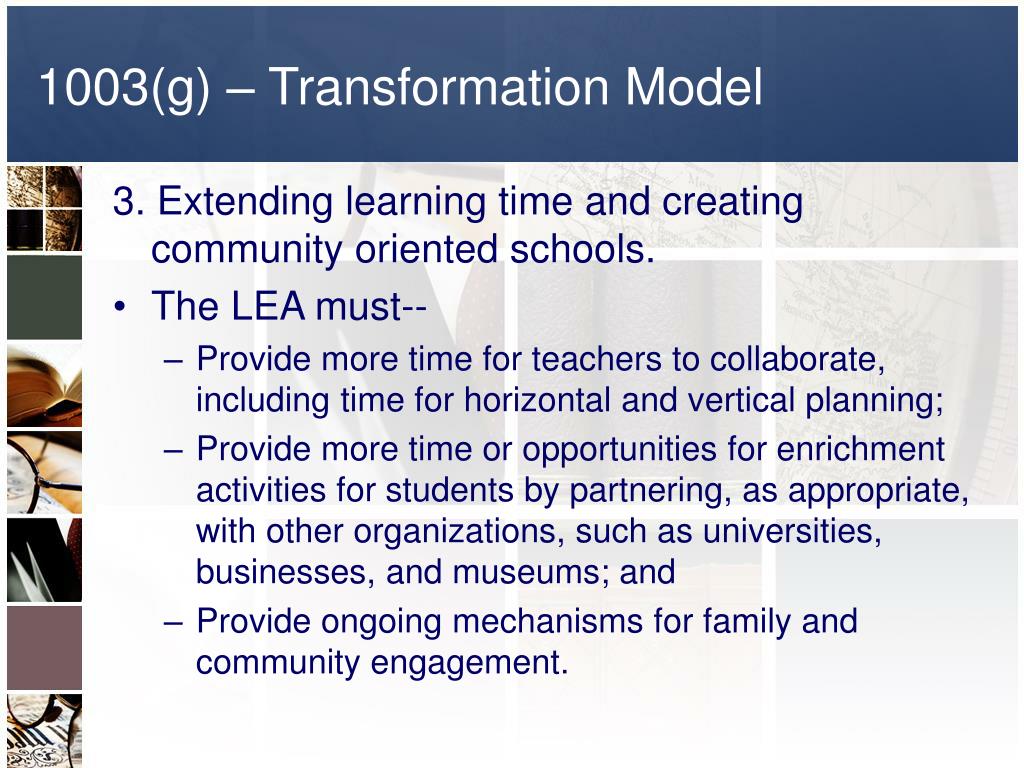 1003(g) – Transformation Model

3. Extending learning time and creating community oriented schools.

• The LEA must--

– Provide more time for teachers to collaborate, including time for horizontal and vertical planning;

– Provide more time or opportunities for enrichment activities for students by partnering, as appropriate, with other organizations, such as universities, businesses, and museums; and

– Provide ongoing mechanisms for family and community engagement.